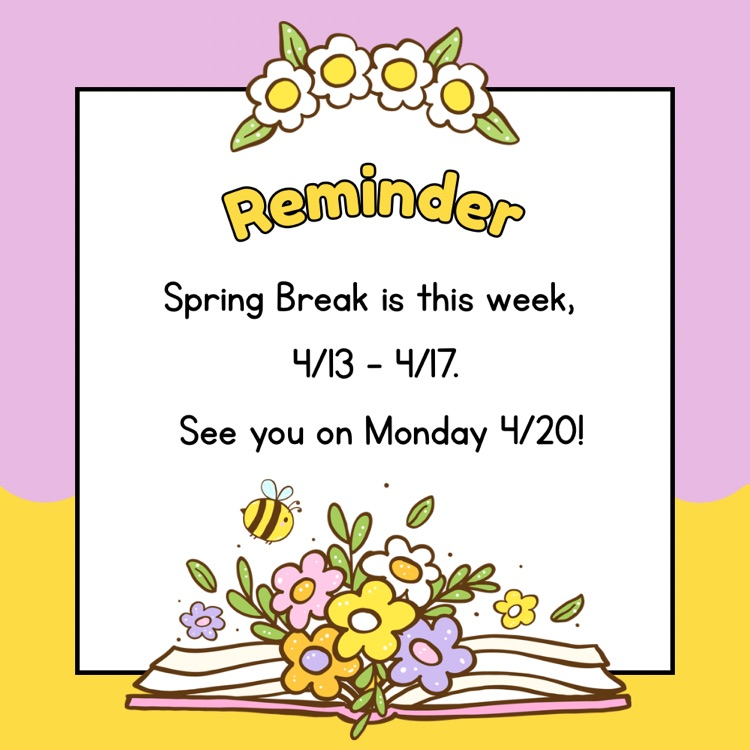 Reminder

Spring Break is this week,

4/13 - 4/17.

See you on Monday 4/20!